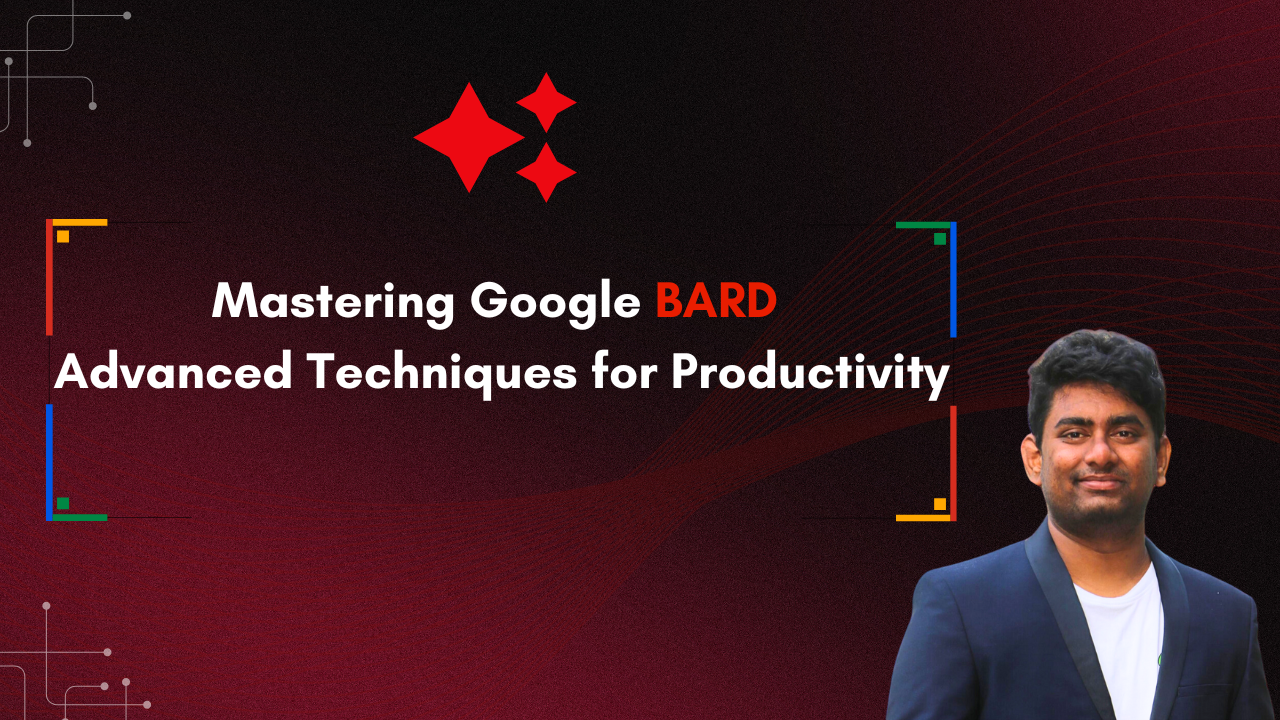 Mastering Google BARD
Advanced Techniques for Productivity